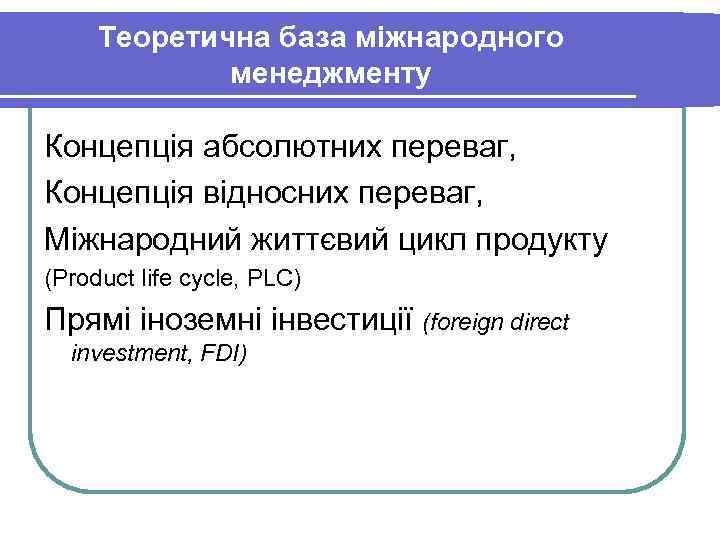 Теоретична база міжнародного менеджменту

Концепція абсолютних переваг,

Концепція відносних переваг,

Міжнародний життєвий цикл продукту (Product life cycle, PLC)

Прямі іноземні інвестиції (foreign direct investment, FDI)